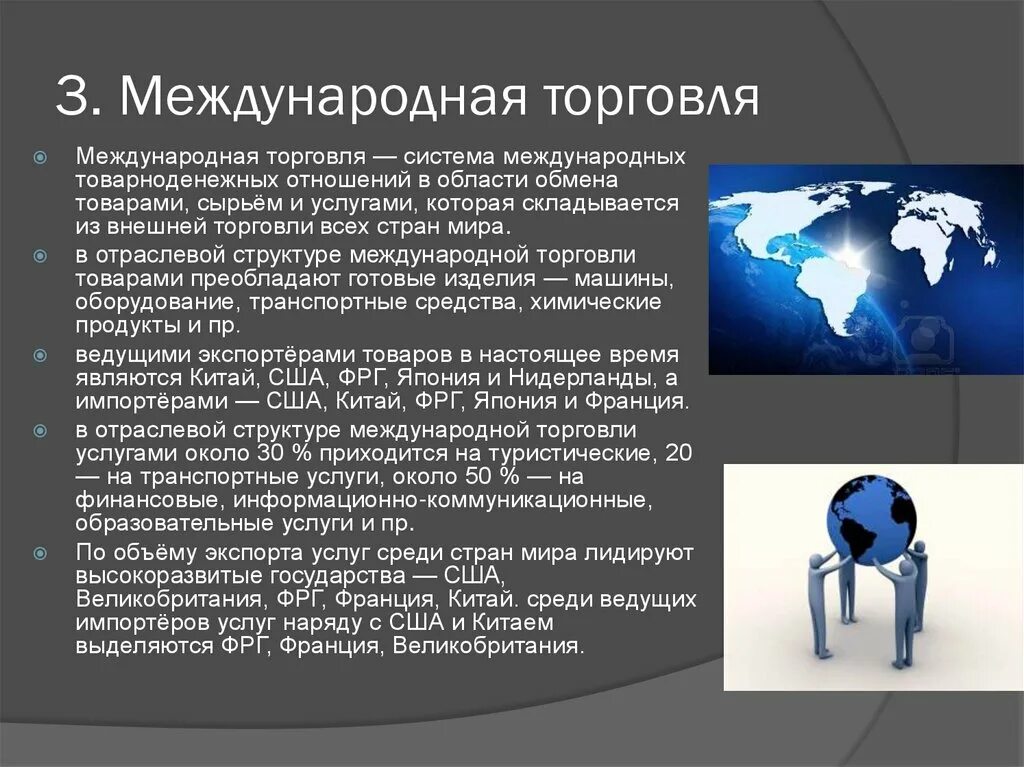 3. Международная торговля

Международная торговля — система международных товарноденежных отношений в области обмена товарами, сырьём и услугами, которая складывается из внешней торговли всех стран мира.

в отраслевой структуре международной торговли товарами преобладают готовые изделия — машины, оборудование, транспортные средства, химические продукты и пр.

ведущими экспортёрами товаров в настоящее время являются Китай, США, ФРГ, Япония и Нидерланды, а импортёрами — США, Китай, ФРГ, Япония и Франция.

в отраслевой структуре международной торговли услугами около 30 % приходится на туристические, 20 — на транспортные услуги, около 50 % — на финансовые, информационно-коммуникационные, образовательные услуги и пр.

По объёму экспорта услуг среди стран мира лидируют высокоразвитые государства — США, Великобритания, ФРГ, Франция, Китай. среди ведущих импортёров услуг наряду с США и Китаем выделяются ФРГ, Франция, Великобритания.